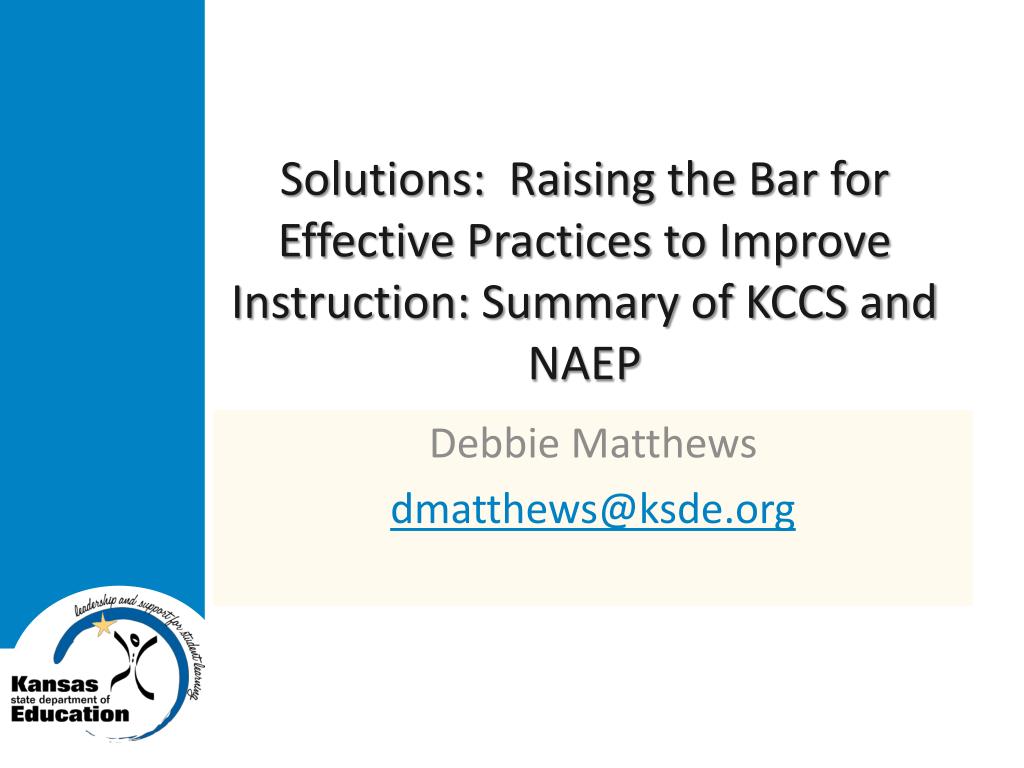 Solutions: Raising the Bar for Effective Practices to Improve Instruction: Summary of KCCS and NAEP

Debbie Matthews

dmatthews@ksde.org

leadership and support for student learning

Kansas
state department of
Education